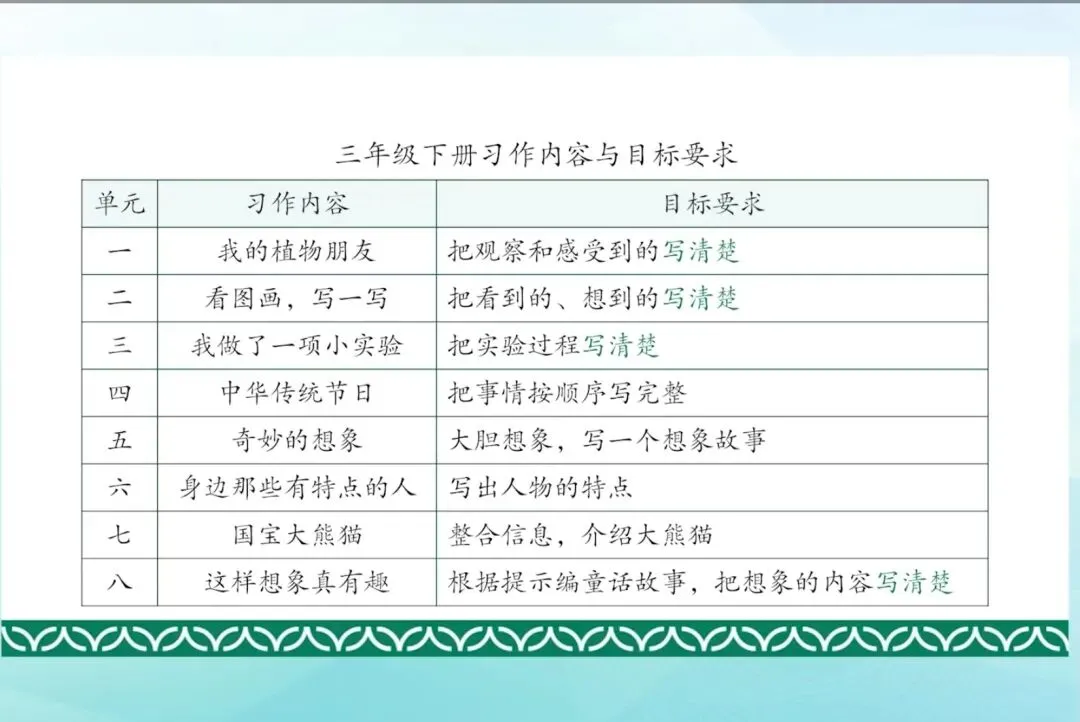 三年级下册习作内容与目标要求

| 单元 | 习作内容 | 目标要求 |
|---|---|---|
| 一 | 我的植物朋友 | 把观察和感受到的写清楚 |
| 二 | 看图画，写一写 | 把看到的、想到的写清楚 |
| 三 | 我做了一项小实验 | 把实验过程写清楚 |
| 四 | 中华传统节日 | 把事情按顺序写完整 |
| 五 | 奇妙的想象 | 大胆想象，写一个想象故事 |
| 六 | 身边那些有特点的人 | 写出人物的特点 |
| 七 | 国宝大熊猫 | 整合信息，介绍大熊猫 |
| 八 | 这样想象真有趣 | 根据提示编童话故事，把想象的内容写清楚 |